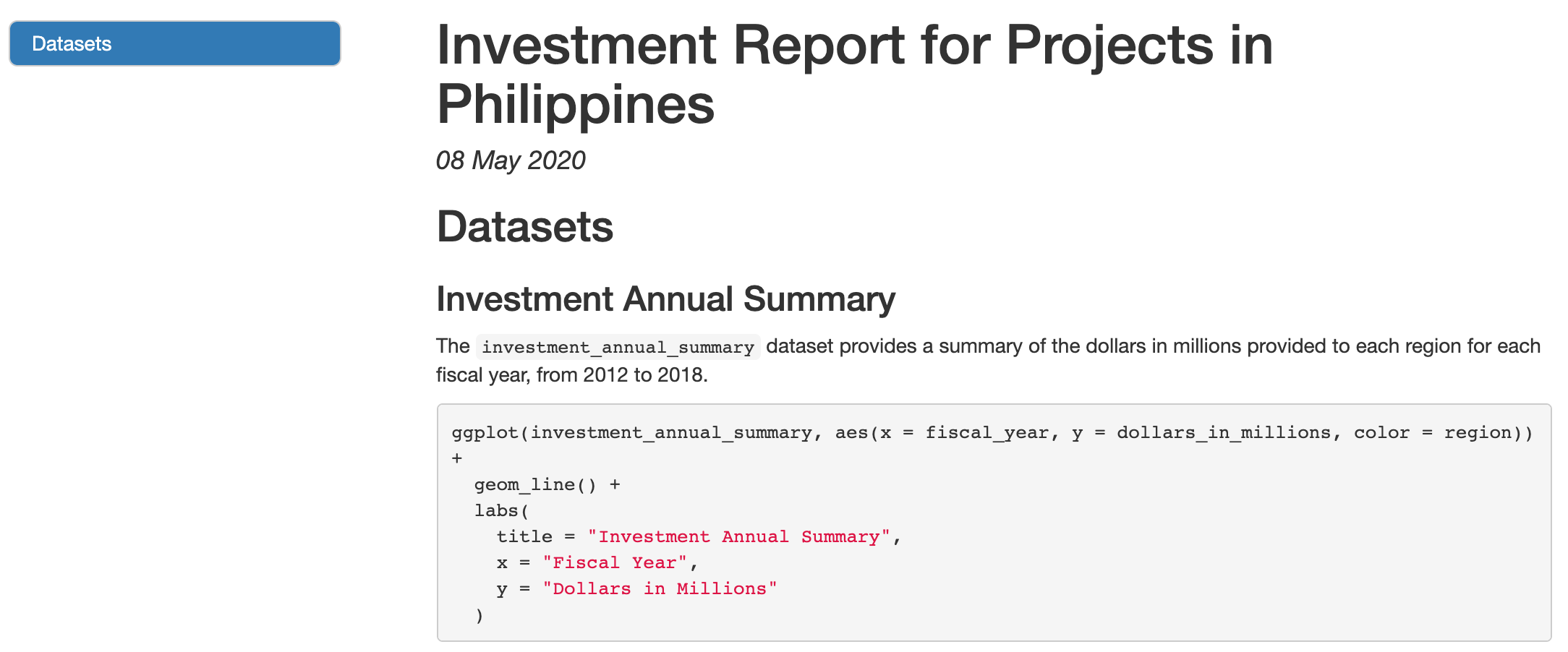 Datasets

Investment Report for Projects in Philippines

08 May 2020

Datasets

Investment Annual Summary

The investment_annual_summary dataset provides a summary of the dollars in millions provided to each region for each fiscal year, from 2012 to 2018.

ggplot(investment_annual_summary, aes(x = fiscal_year, y = dollars_in_millions, color = region))
+
  geom_line() +
  labs(
    title = "Investment Annual Summary",
    x = "Fiscal Year",
    y = "Dollars in Millions"
  )